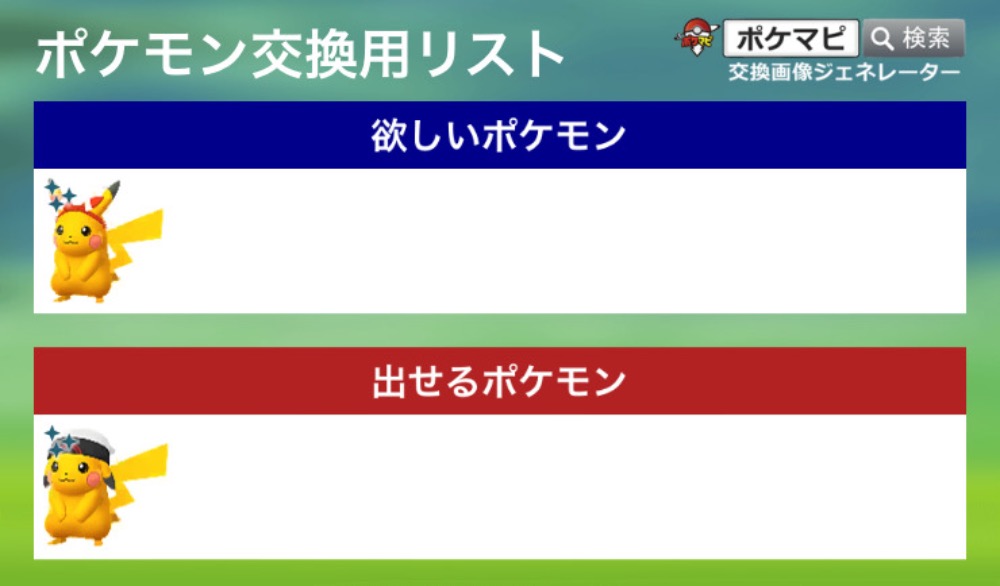 ポケモン交換用リスト

ポケマピ 検索
交換画像ジェネレーター

欲しいポケモン

出せるポケモン